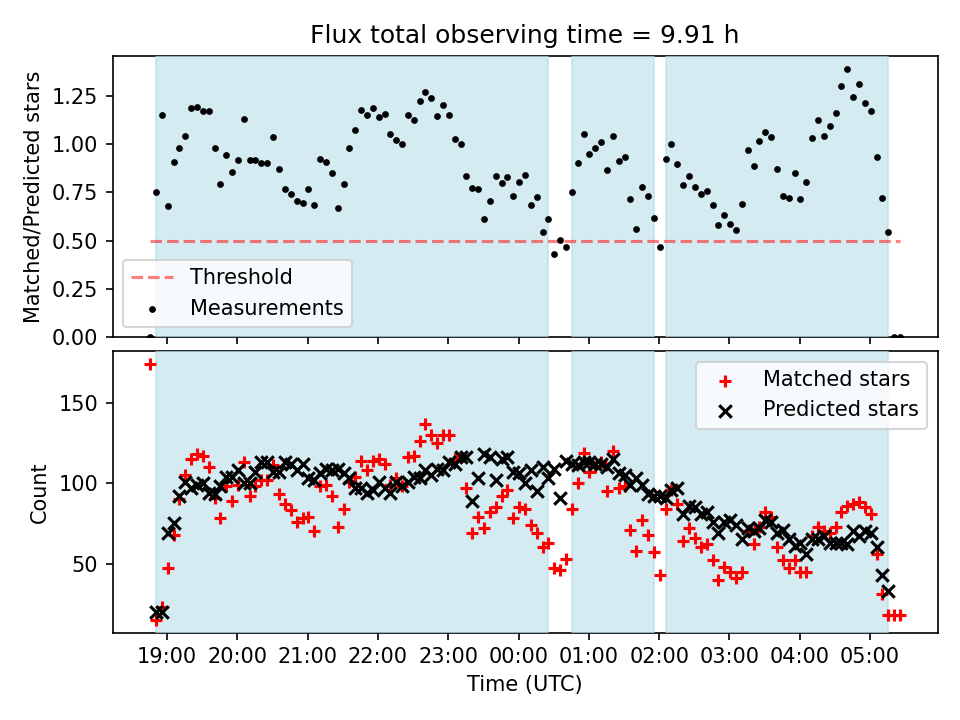 Flux total observing time = 9.91 h

Matched/Predicted stars

1.25
1.00
0.75
0.50
0.25
0.00

Threshold
Measurements

Count

150
100
50

Matched stars
Predicted stars

19:00 20:00 21:00 22:00 23:00 00:00 01:00 02:00 03:00 04:00 05:00

Time (UTC)